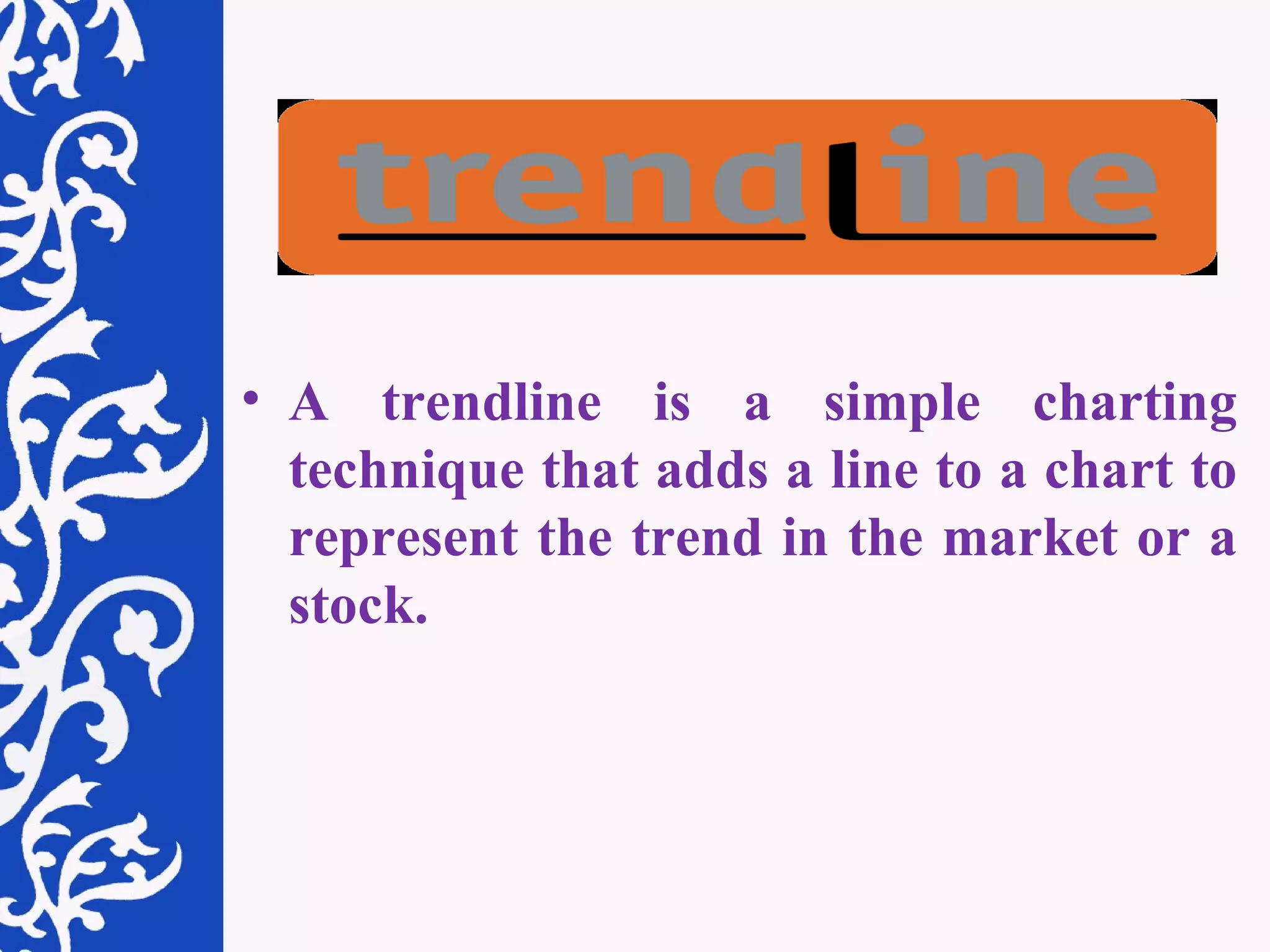 trendline

• A trendline is a simple charting technique that adds a line to a chart to represent the trend in the market or a stock.